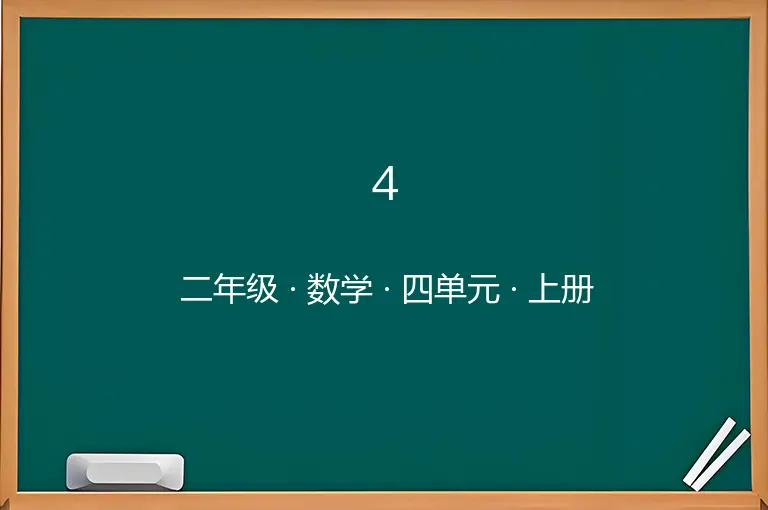 4

二年级 · 数学 · 四单元 · 上册